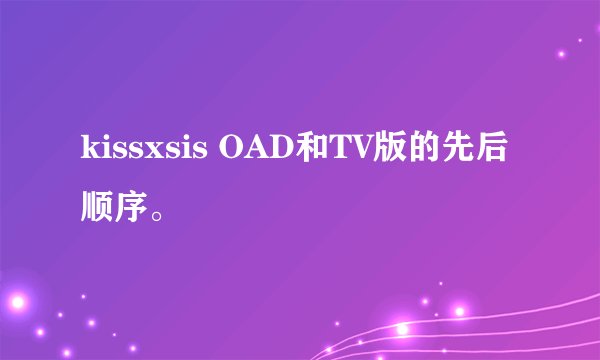 kissxsis OAD和TV版的先后顺序。